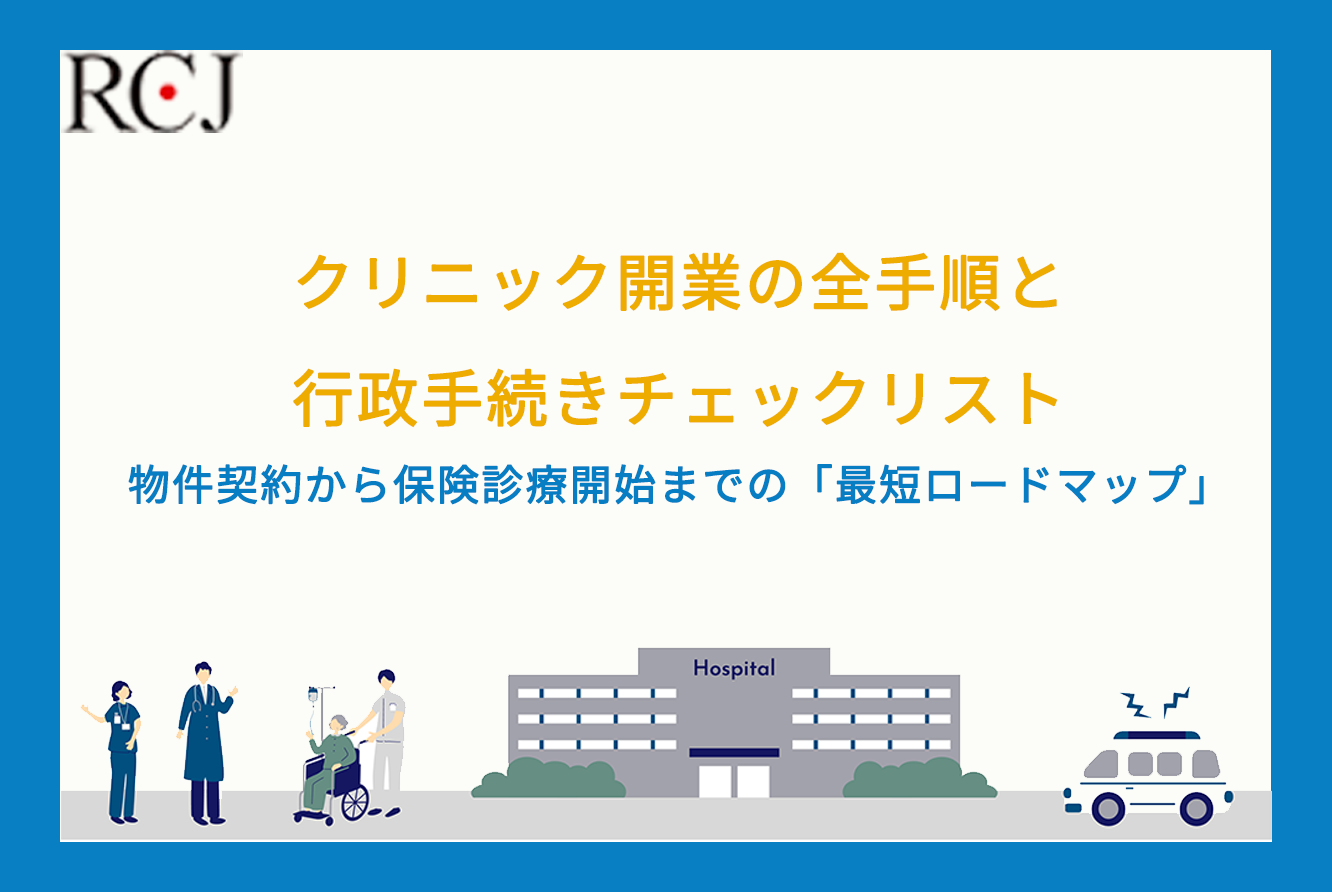 RCJ

クリニック開業の全手順と
行政手続きチェックリスト

物件契約から保険診療開始までの「最短ロードマップ」

Hospital